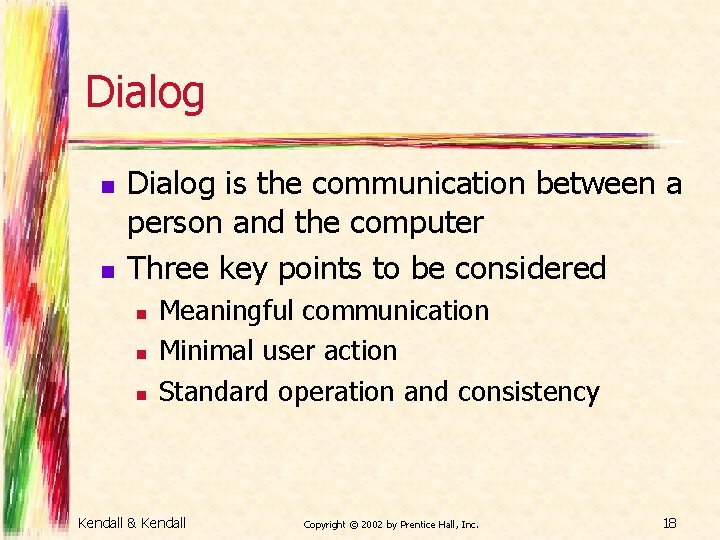 Dialog

- Dialog is the communication between a person and the computer
- Three key points to be considered
  - Meaningful communication
  - Minimal user action
  - Standard operation and consistency

Kendall & Kendall

Copyright © 2002 by Prentice Hall, Inc.

18